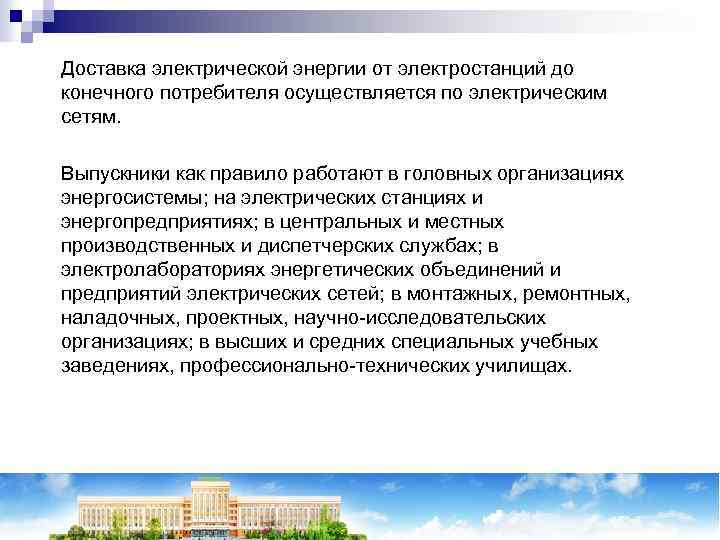 Доставка электрической энергии от электростанций до конечного потребителя осуществляется по электрическим сетям.

Выпускники как правило работают в головных организациях энергосистемы; на электрических станциях и энергопредприятиях; в центральных и местных производственных и диспетчерских службах; в электролабораториях энергетических объединений и предприятий электрических сетей; в монтажных, ремонтных, наладочных, проектных, научно-исследовательских организациях; в высших и средних специальных учебных заведениях, профессионально-технических училищах.